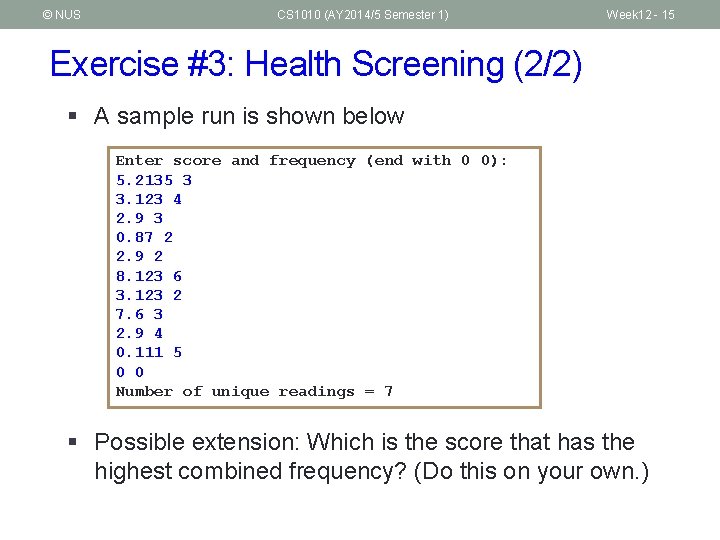 © NUS CS1010 (AY2014/5 Semester 1) Week12 - 15

Exercise #3: Health Screening (2/2)

▪ A sample run is shown below

Enter score and frequency (end with 0 0):
5.2135 3
3.123 4
2.9 3
0.87 2
2.9 2
8.123 6
3.123 2
7.6 3
2.9 4
0.111 5
0 0
Number of unique readings = 7

▪ Possible extension: Which is the score that has the highest combined frequency? (Do this on your own.)